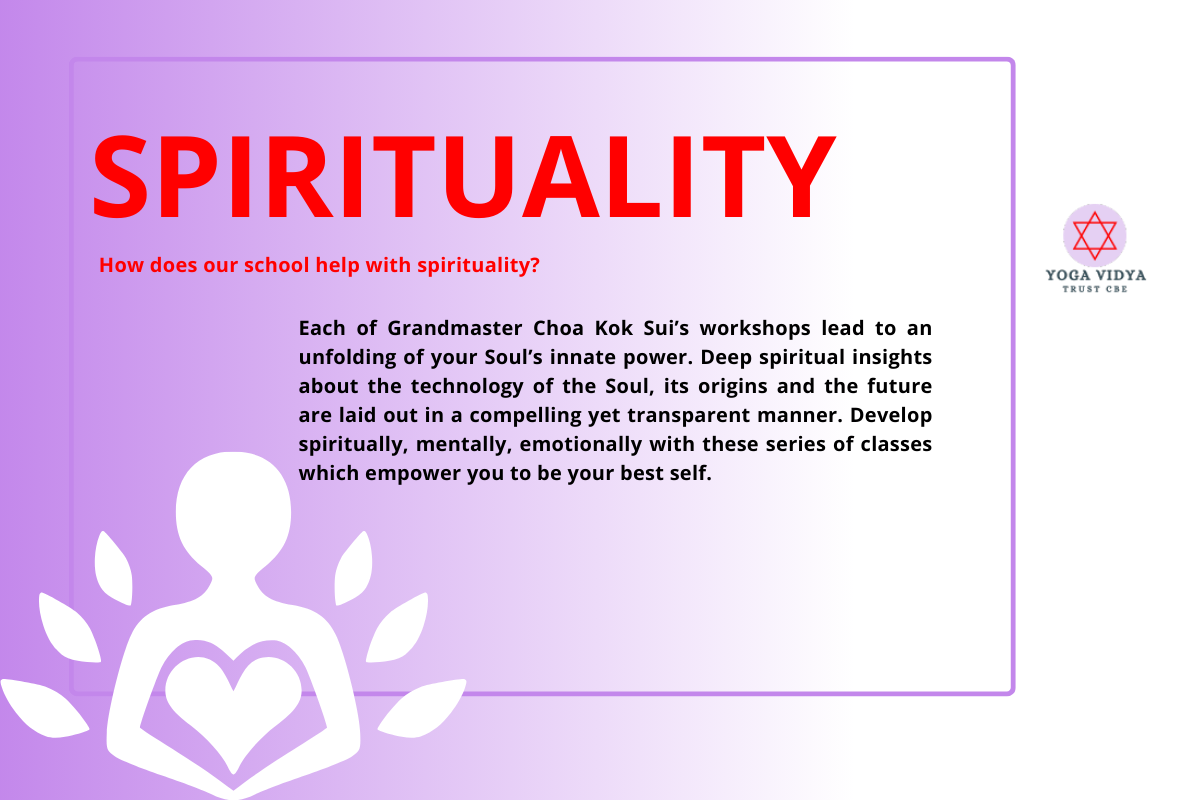 SPIRITUALITY

How does our school help with spirituality?

Each of Grandmaster Choa Kok Sui's workshops lead to an unfolding of your Soul's innate power. Deep spiritual insights about the technology of the Soul, its origins and the future are laid out in a compelling yet transparent manner. Develop spiritually, mentally, emotionally with these series of classes which empower you to be your best self.

YOGA VIDYA
TRUST CBE